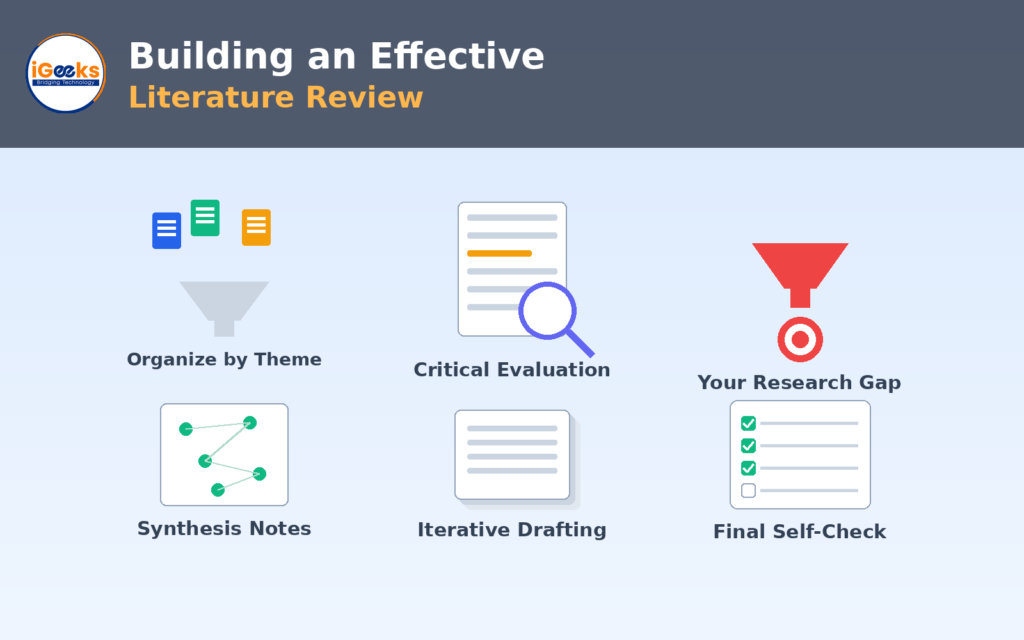 iGeeks
Bridging Technology

Building an Effective
Literature Review

Organize by Theme

Critical Evaluation

Your Research Gap

Synthesis Notes

Iterative Drafting

Final Self-Check